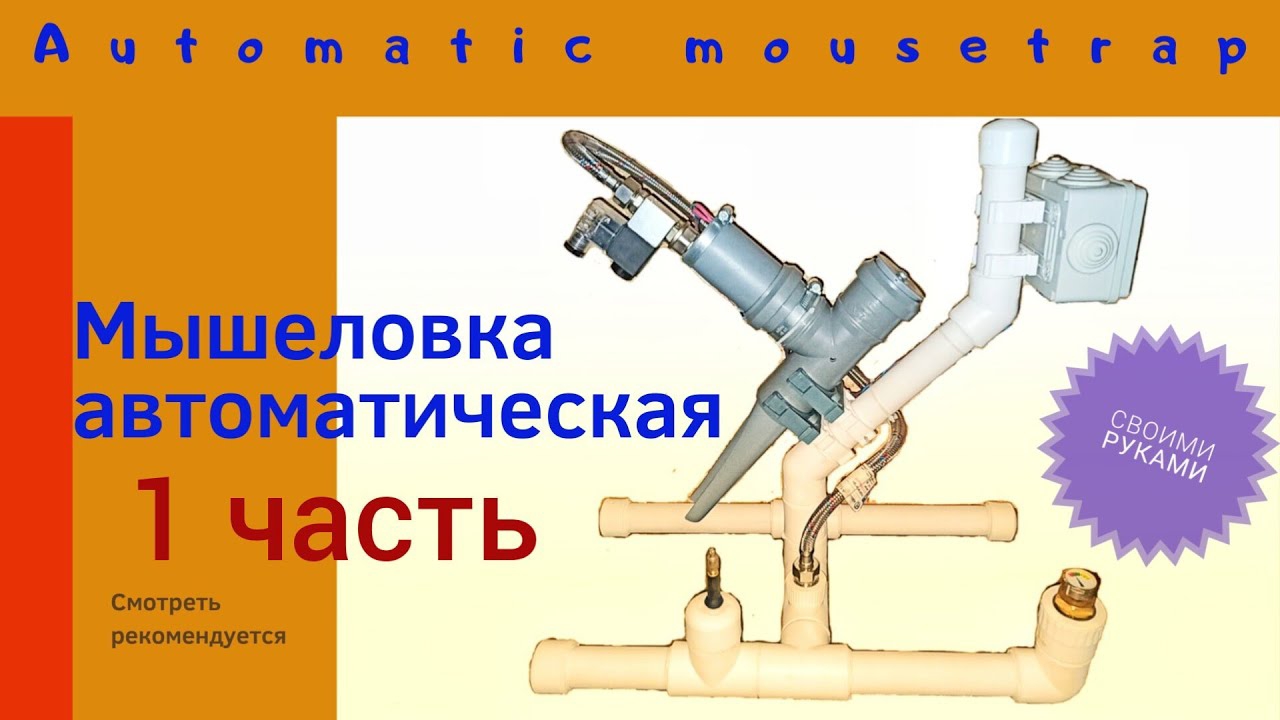 Automatic mousetrap

Мышеловка автоматическая

1 часть

Смотреть рекомендуется

СВОИМИ РУКАМИ